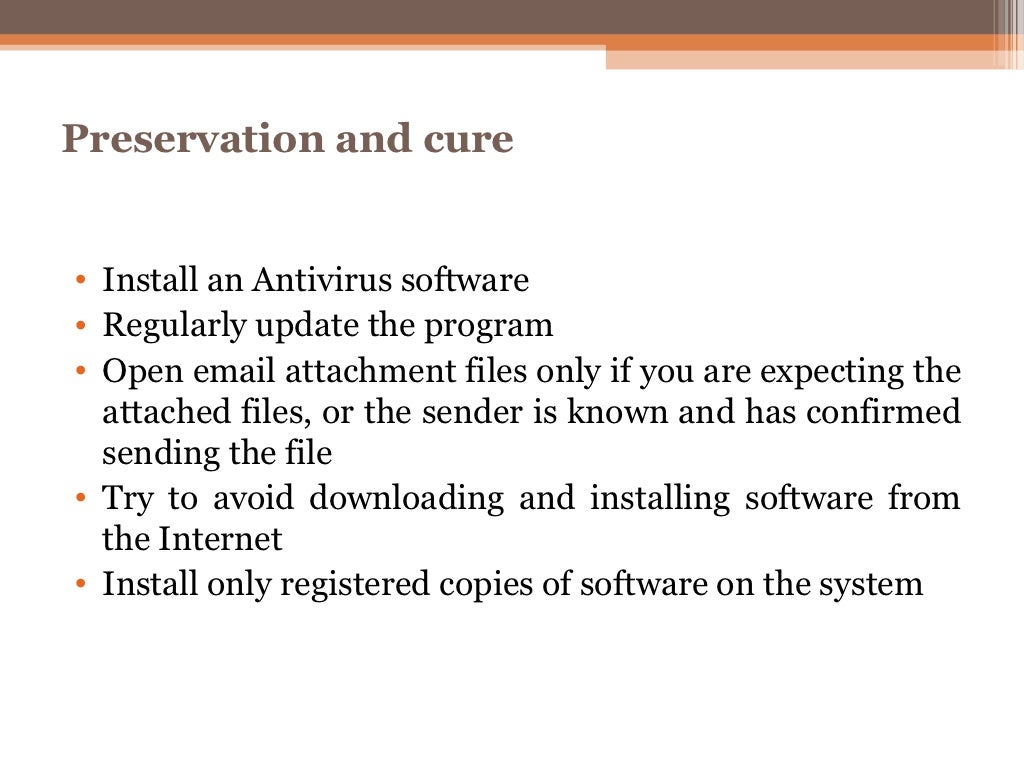 Preservation and cure

• Install an Antivirus software
• Regularly update the program
• Open email attachment files only if you are expecting the attached files, or the sender is known and has confirmed sending the file
• Try to avoid downloading and installing software from the Internet
• Install only registered copies of software on the system